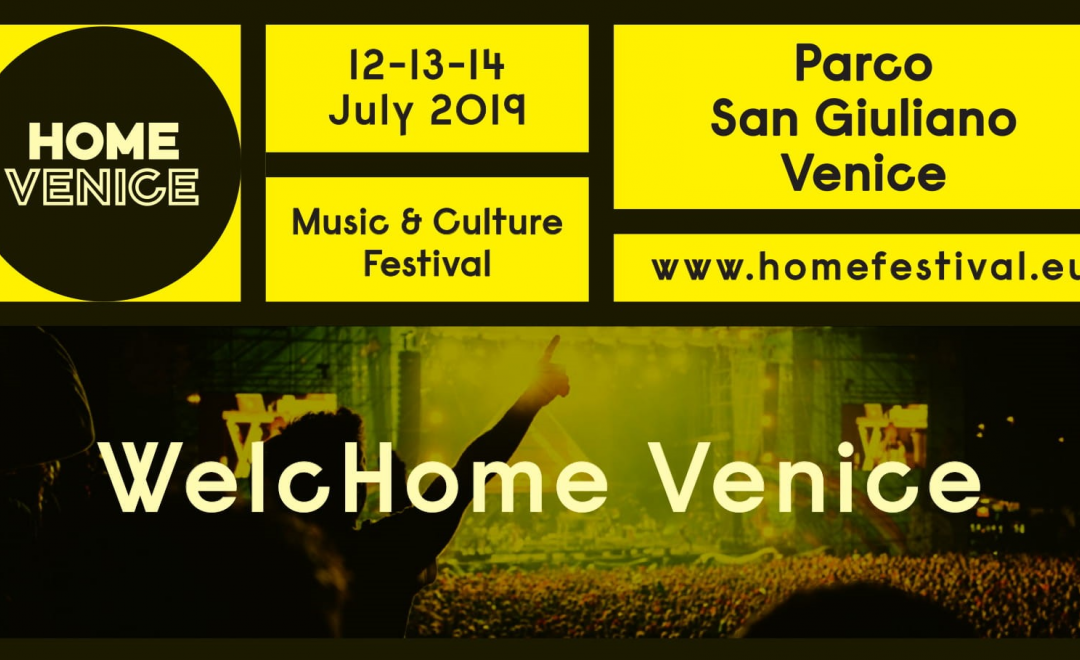 HOME VENICE

12-13-14
July 2019

Music & Culture
Festival

Parco
San Giuliano
Venice

www.homefestival.eu

WelcHome Venice